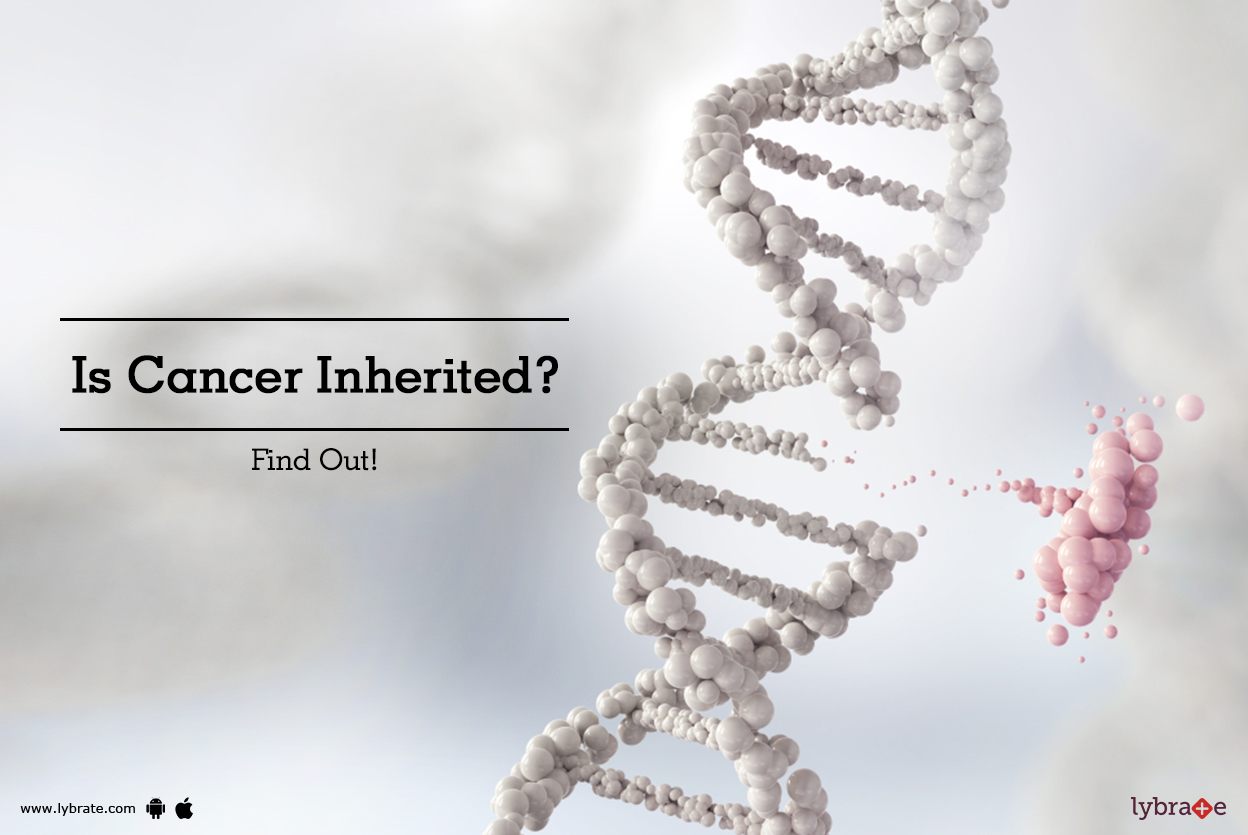 Is Cancer Inherited?

Find Out!

www.lybrate.com

lybrate